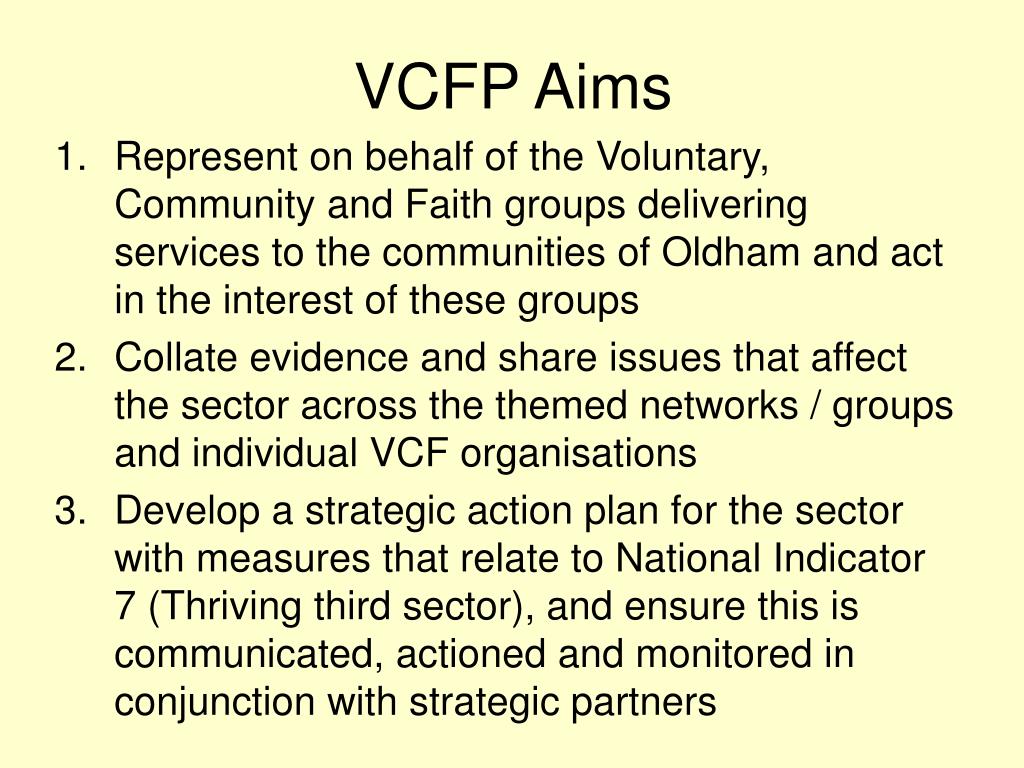 VCFP Aims

1. Represent on behalf of the Voluntary, Community and Faith groups delivering services to the communities of Oldham and act in the interest of these groups

2. Collate evidence and share issues that affect the sector across the themed networks / groups and individual VCF organisations

3. Develop a strategic action plan for the sector with measures that relate to National Indicator 7 (Thriving third sector), and ensure this is communicated, actioned and monitored in conjunction with strategic partners